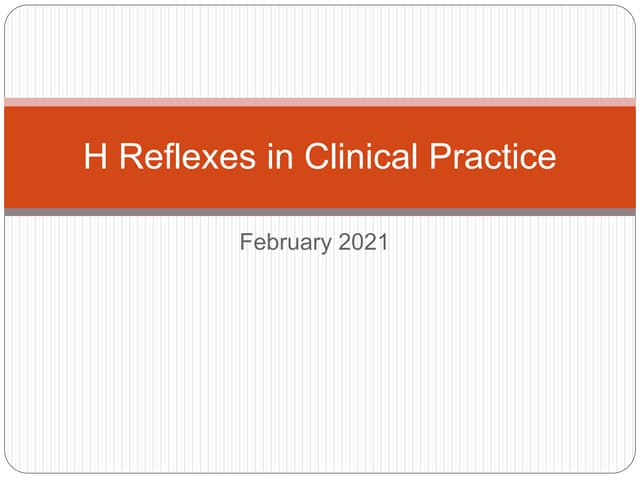 H Reflexes in Clinical Practice

February 2021